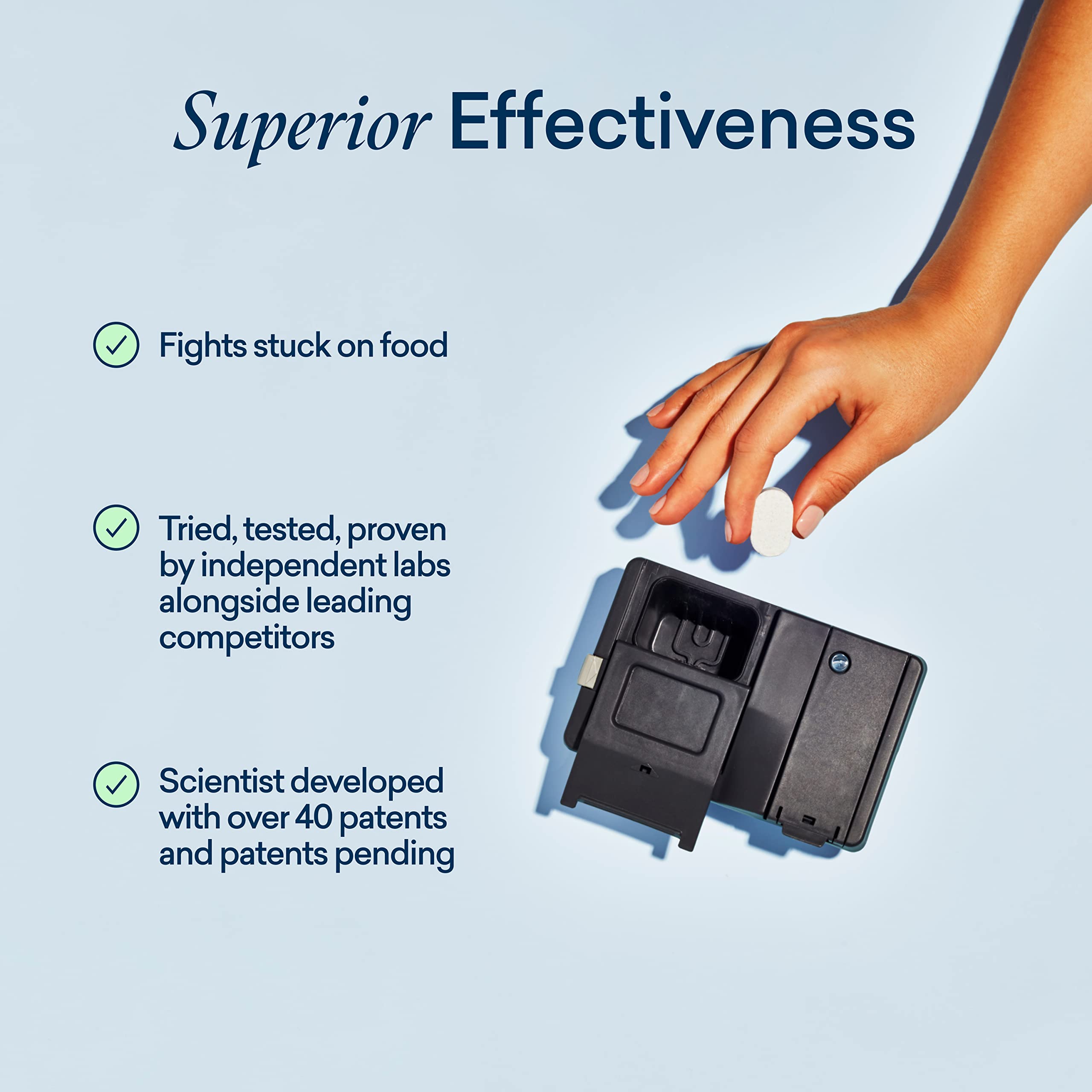 Superior Effectiveness

Fights stuck on food

Tried, tested, proven by independent labs alongside leading competitors

Scientist developed with over 40 patents and patents pending